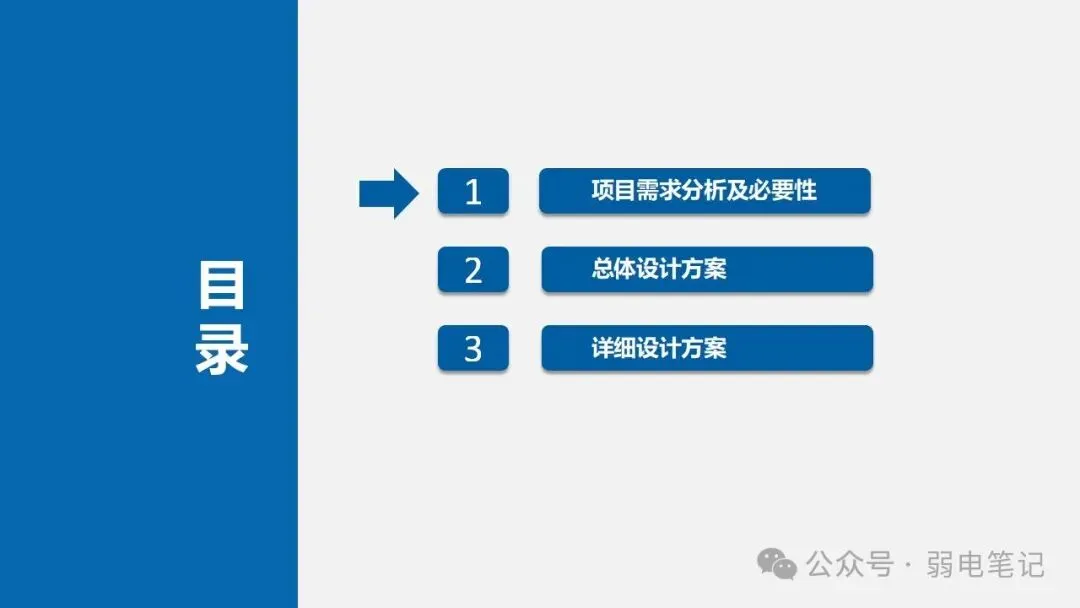 目录

1 项目需求分析及必要性

2 总体设计方案

3 详细设计方案

公众号 · 弱电笔记